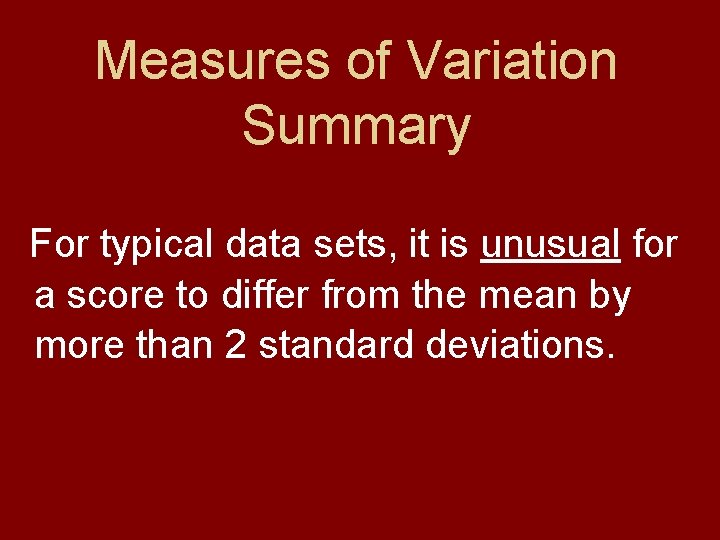 Measures of Variation Summary

For typical data sets, it is unusual for a score to differ from the mean by more than 2 standard deviations.